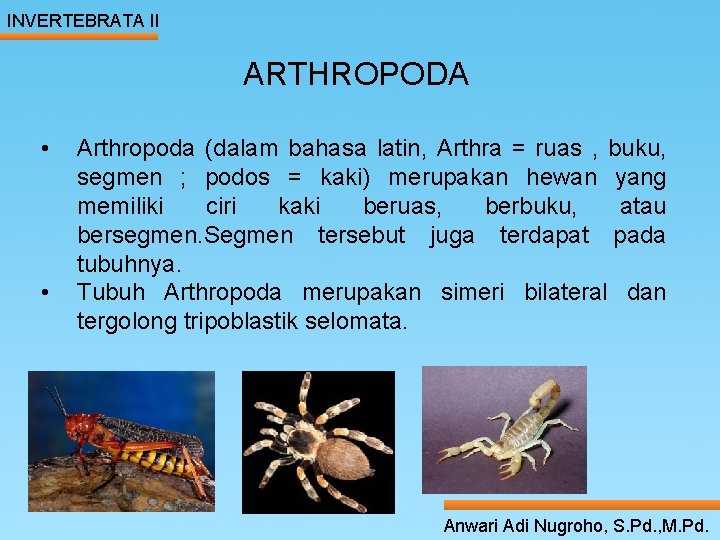 INVERTEBRATA II

ARTHROPODA

• Arthropoda (dalam bahasa latin, Arthra = ruas , buku, segmen ; podos = kaki) merupakan hewan yang memiliki ciri kaki beruas, berbuku, atau bersegmen.Segmen tersebut juga terdapat pada tubuhnya.
• Tubuh Arthropoda merupakan simeri bilateral dan tergolong tripoblastik selomata.

Anwari Adi Nugroho, S.Pd.,M.Pd.